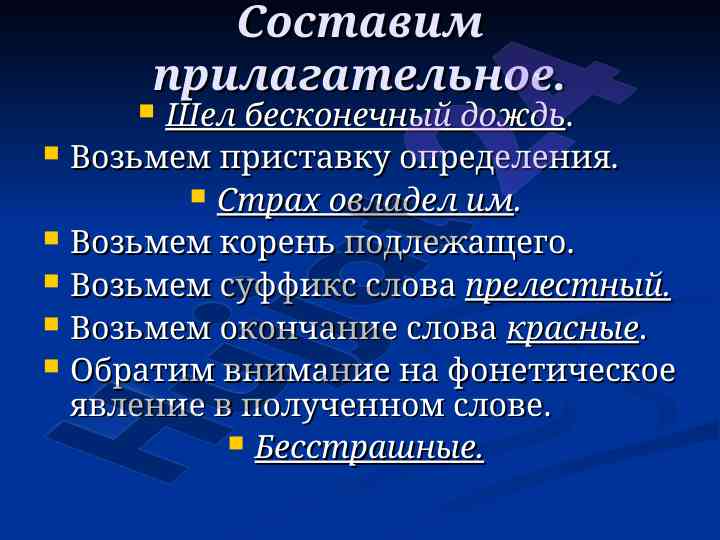 Составим прилагательное.

Шел бесконечный дождь.

Возьмем приставку определения.

Страх овладел им.

Возьмем корень подлежащего.

Возьмем суффикс слова прелестный.

Возьмем окончание слова красные.

Обратим внимание на фонетическое явление в полученном слове.

Бесстрашные.